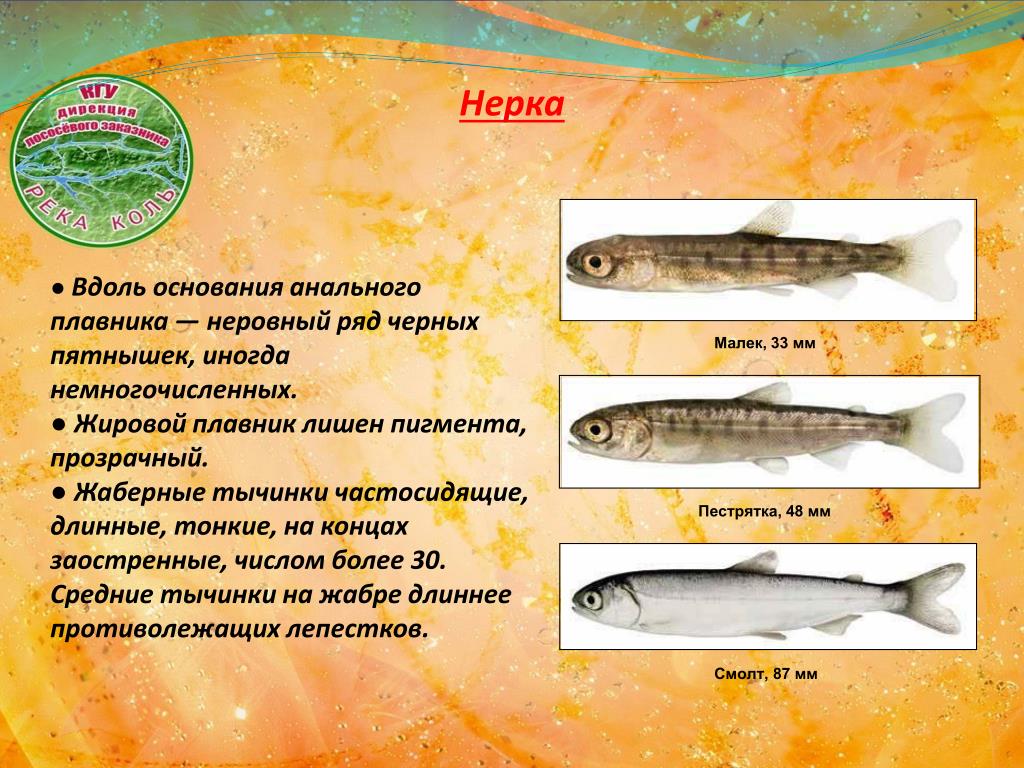 КГУ
дирекция
лососёвого заказника
РЕКА КОЛЬ

Нерка

● Вдоль основания анального плавника — неровный ряд черных пятнышек, иногда немногочисленных.
● Жировой плавник лишен пигмента, прозрачный.
● Жаберные тычинки частосидящие, длинные, тонкие, на концах заостренные, числом более 30. Средние тычинки на жабре длиннее противолежащих лепестков.

Малек, 33 мм

Пестрятка, 48 мм

Смолт, 87 мм